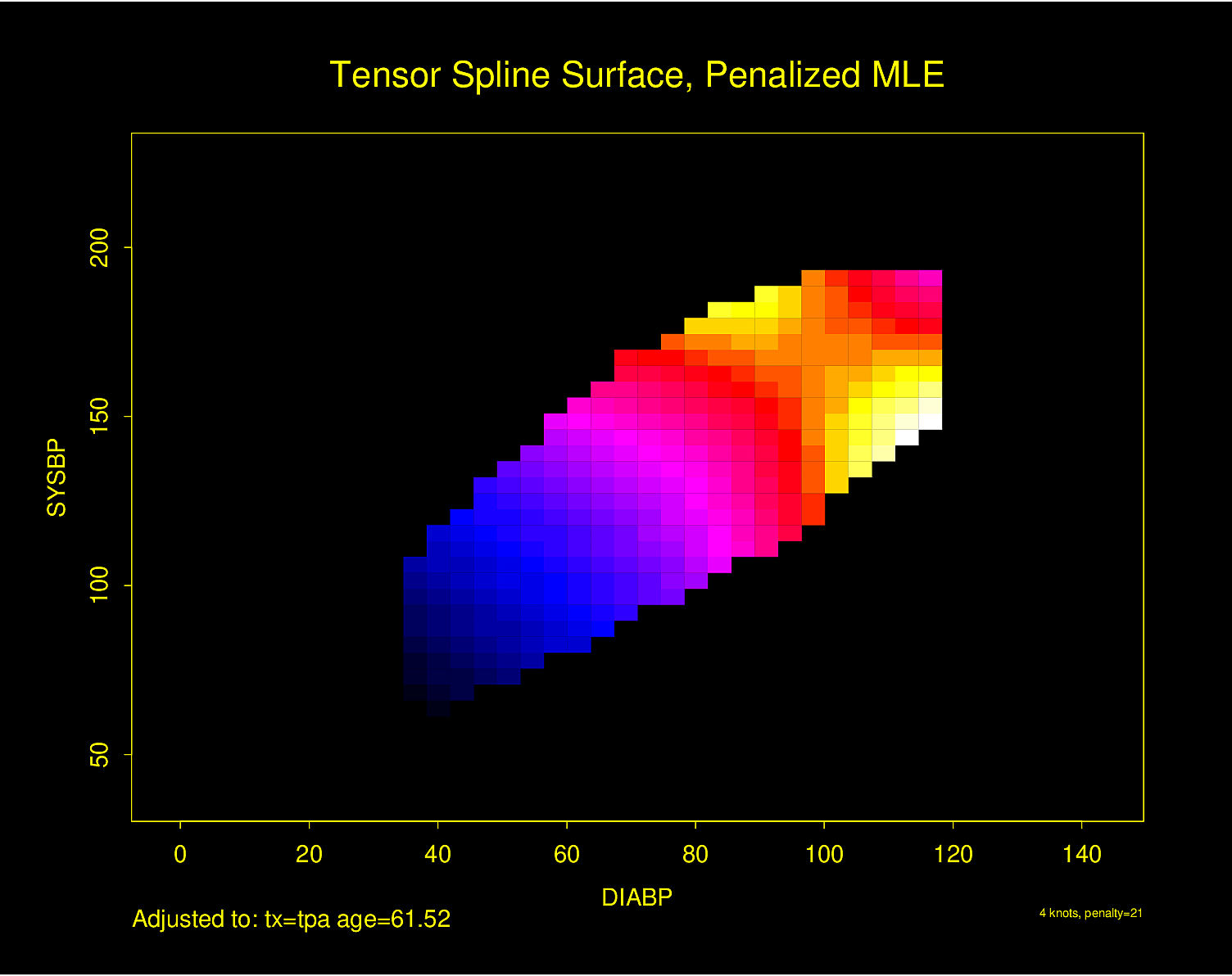 Tensor Spline Surface, Penalized MLE

SYSBP

200
150
100
50

0
20
40
60
80
100
120
140

DIABP

Adjusted to: tx=tpa age=61.52

4 knots, penalty=21